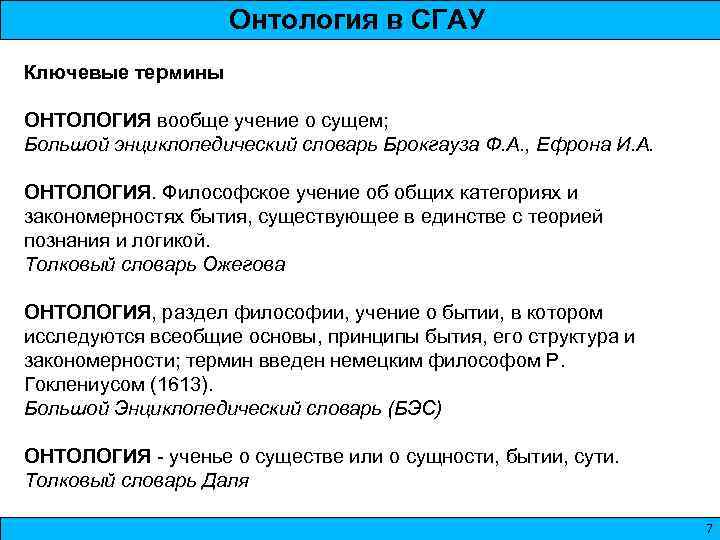 Онтология в СГАУ

Ключевые термины

ОНТОЛОГИЯ вообще учение о сущем;
Большой энциклопедический словарь Брокгауза Ф.А., Ефрона И.А.

ОНТОЛОГИЯ. Философское учение об общих категориях и закономерностях бытия, существующее в единстве с теорией познания и логикой.
Толковый словарь Ожегова

ОНТОЛОГИЯ, раздел философии, учение о бытии, в котором исследуются всеобщие основы, принципы бытия, его структура и закономерности; термин введен немецким философом Р. Гоклениусом (1613).
Большой Энциклопедический словарь (БЭС)

ОНТОЛОГИЯ - ученье о существе или о сущности, бытии, сути.
Толковый словарь Даля

7